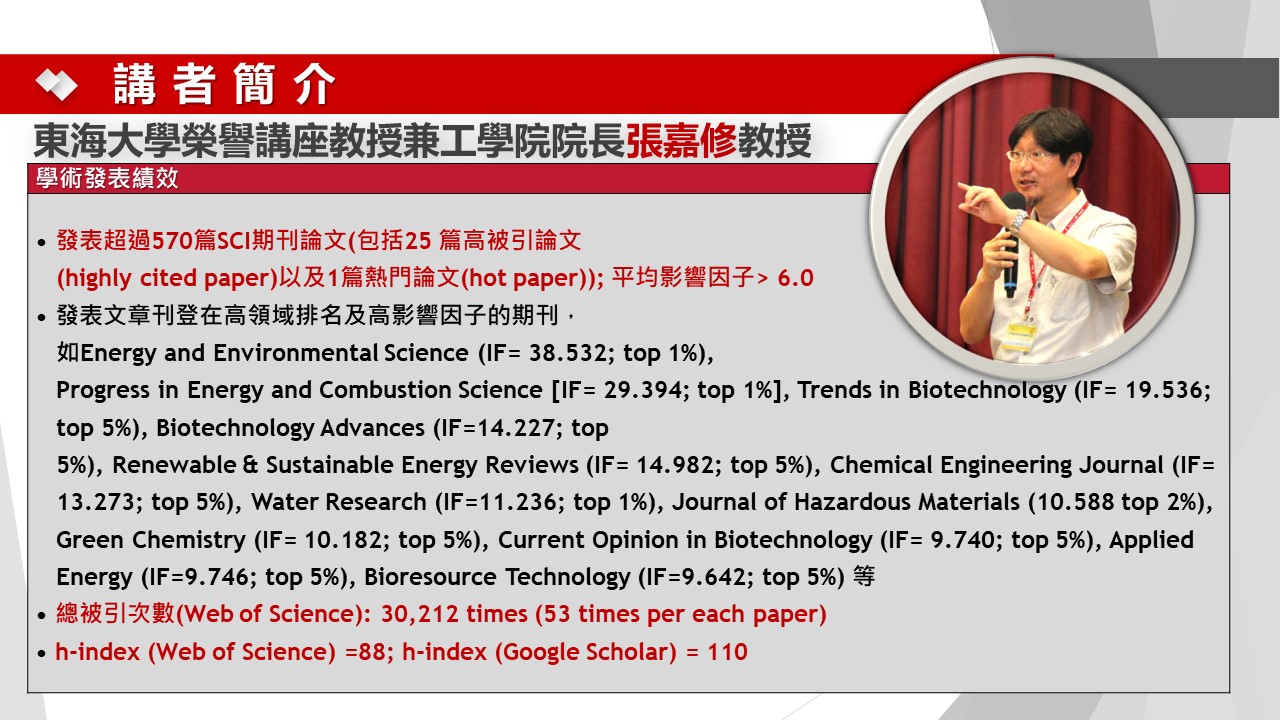 講者簡介

東海大學榮譽講座教授兼工學院院長張嘉修教授

學術發表績效

• 發表超過570篇SCI期刊論文(包括25 篇高被引論文 (highly cited paper)以及1篇熱門論文(hot paper)); 平均影響因子> 6.0
• 發表文章刊登在高領域排名及高影響因子的期刊，如Energy and Environmental Science (IF= 38.532; top 1%), Progress in Energy and Combustion Science [IF= 29.394; top 1%], Trends in Biotechnology (IF= 19.536; top 5%), Biotechnology Advances (IF=14.227; top 5%), Renewable & Sustainable Energy Reviews (IF= 14.982; top 5%), Chemical Engineering Journal (IF= 13.273; top 5%), Water Research (IF=11.236; top 1%), Journal of Hazardous Materials (10.588 top 2%), Green Chemistry (IF= 10.182; top 5%), Current Opinion in Biotechnology (IF= 9.740; top 5%), Applied Energy (IF=9.746; top 5%), Bioresource Technology (IF=9.642; top 5%) 等
• 總被引次數(Web of Science): 30,212 times (53 times per each paper)
• h-index (Web of Science) =88; h-index (Google Scholar) = 110